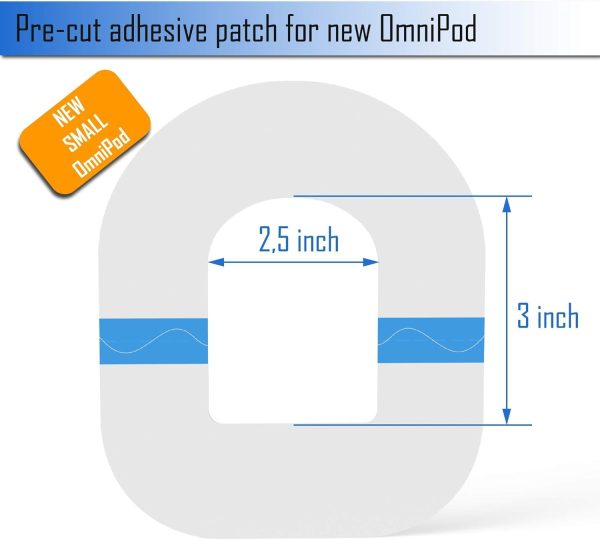 Pre-cut adhesive patch for new OmniPod

NEW SMALL OmniPod

2,5 inch

3 inch